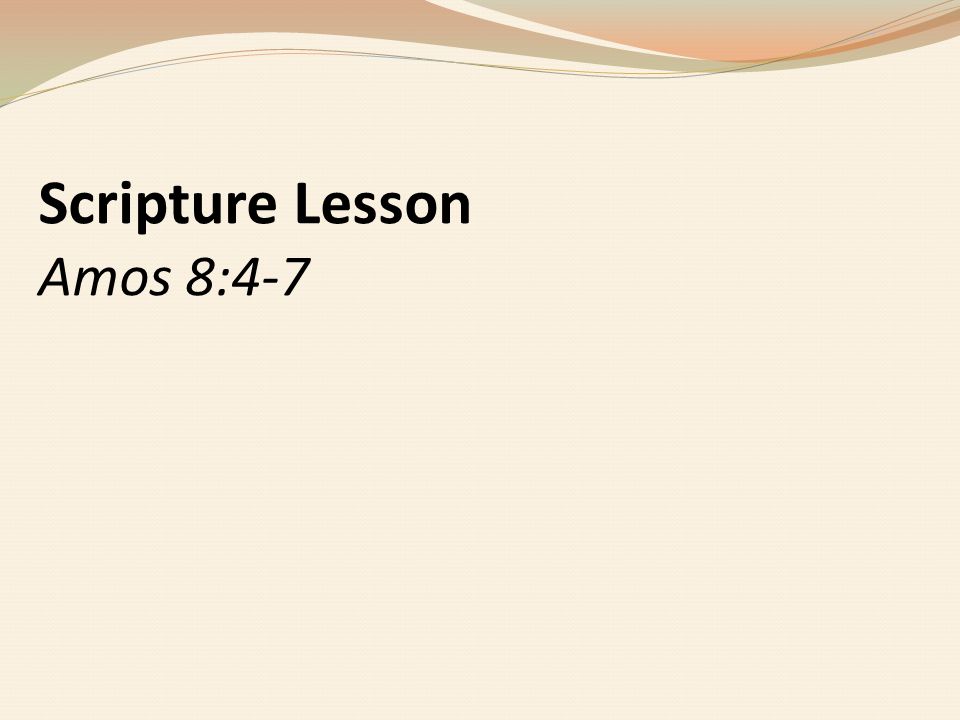 Scripture Lesson
Amos 8:4-7